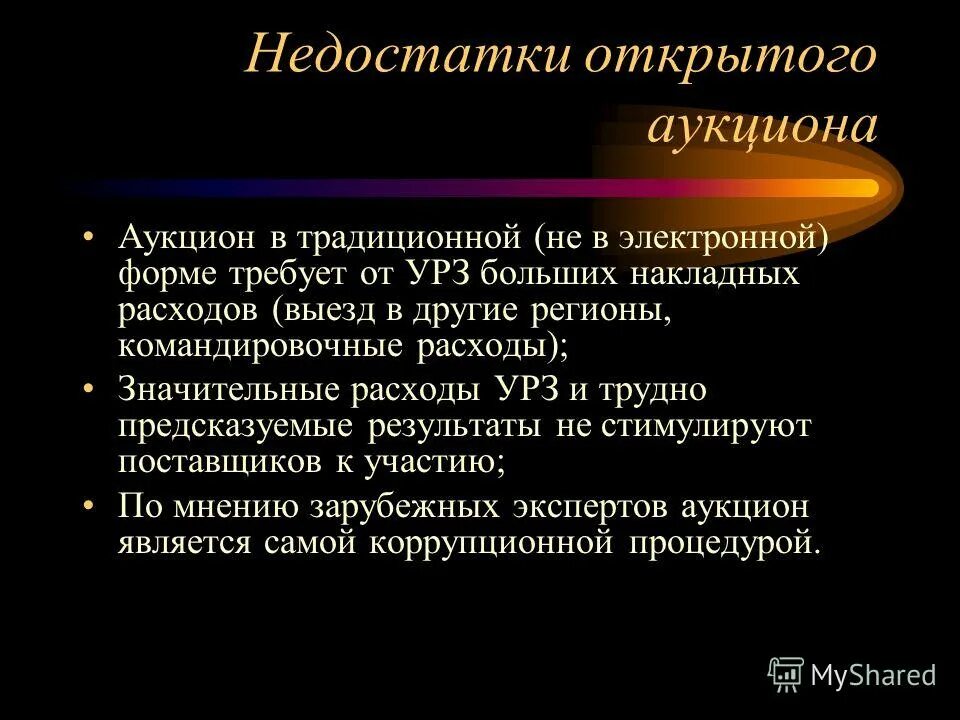 Недостатки открытого аукциона

• Аукцион в традиционной (не в электронной) форме требует от УРЗ больших накладных расходов (выезд в другие регионы, командировочные расходы);
• Значительные расходы УРЗ и трудно предсказуемые результаты не стимулируют поставщиков к участию;
• По мнению зарубежных экспертов аукцион является самой коррупционной процедурой.

MyShared